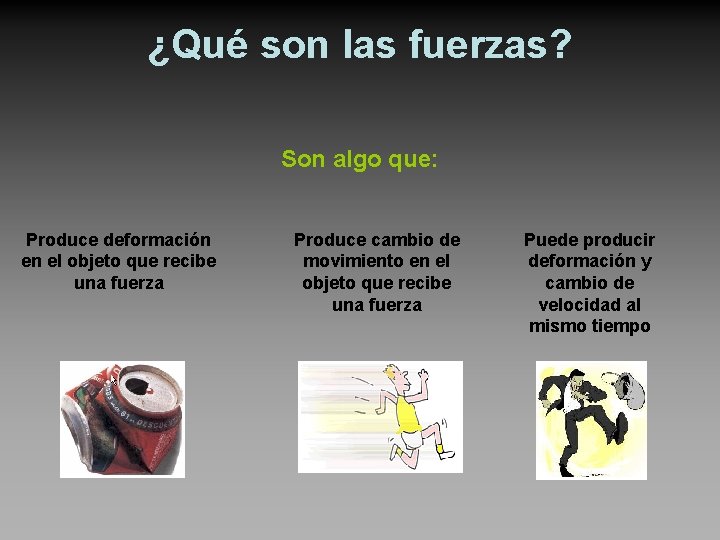 ¿Qué son las fuerzas?

Son algo que:

Produce deformación en el objeto que recibe una fuerza

Produce cambio de movimiento en el objeto que recibe una fuerza

Puede producir deformación y cambio de velocidad al mismo tiempo